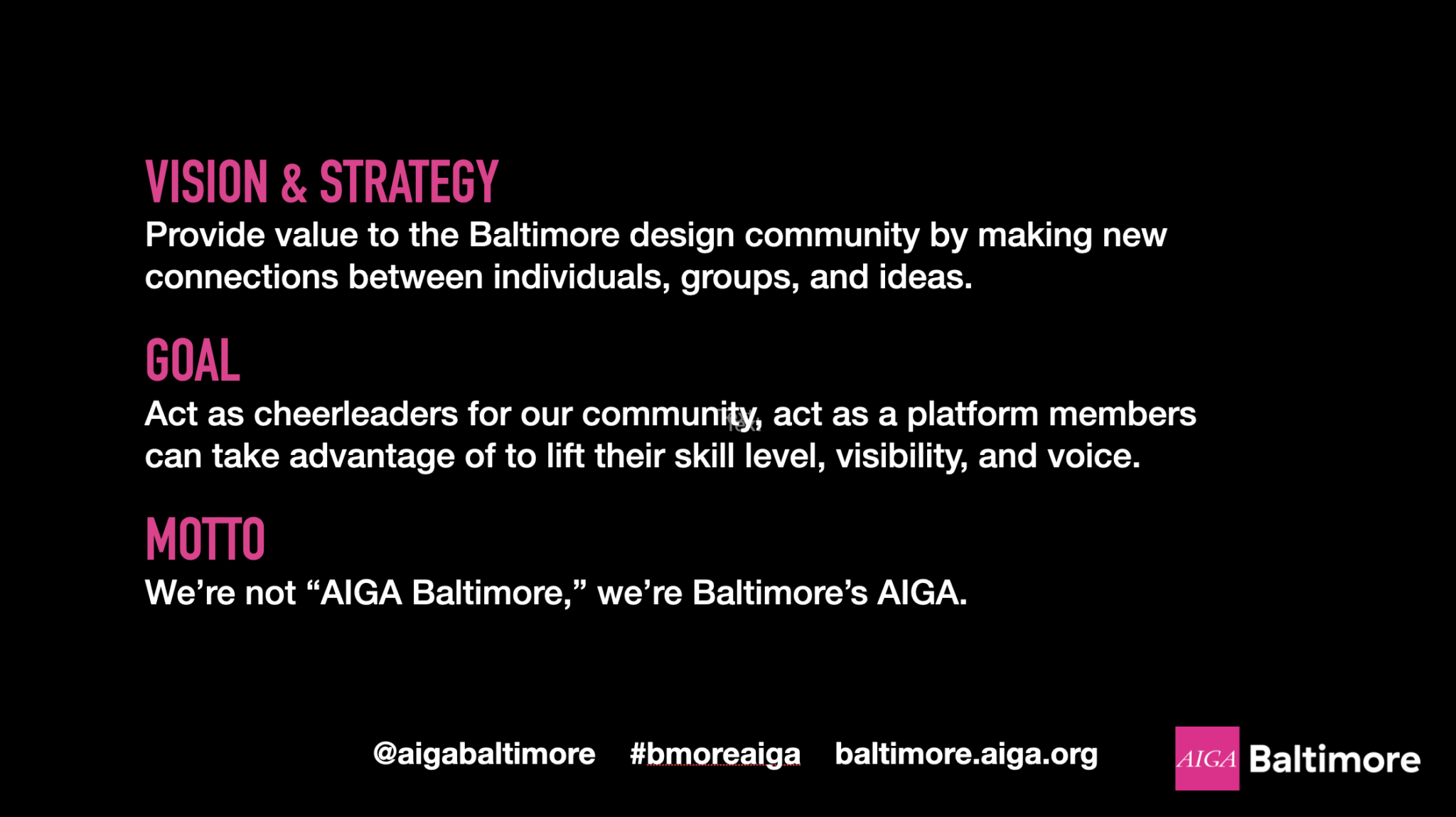 VISION & STRATEGY
Provide value to the Baltimore design community by making new connections between individuals, groups, and ideas.

GOAL
Act as cheerleaders for our community, act as a platform members can take advantage of to lift their skill level, visibility, and voice.

MOTTO
We’re not “AIGA Baltimore,” we’re Baltimore’s AIGA.

@aigabaltimore #bmoreaiga baltimore.aiga.org

AIGA Baltimore